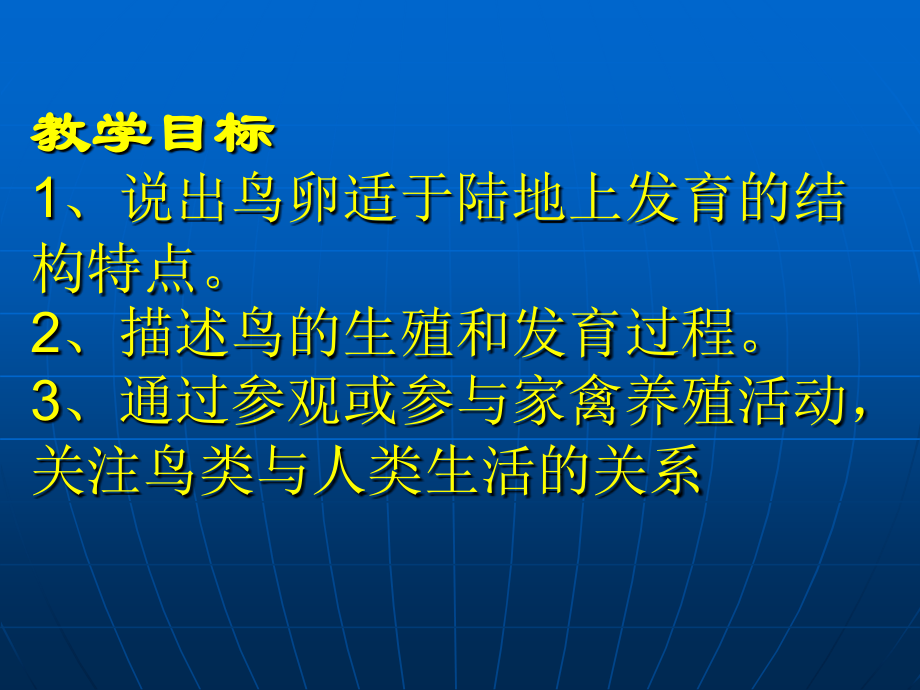 教学目标
1、说出鸟卵适于陆地上发育的结构特点。
2、描述鸟的生殖和发育过程。
3、通过参观或参与家禽养殖活动，关注鸟类与人类生活的关系